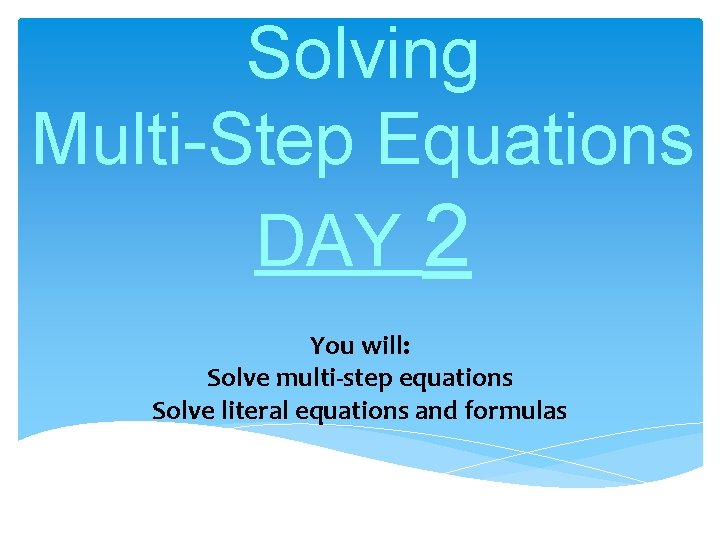 Solving Multi-Step Equations
DAY 2

You will:
Solve multi-step equations
Solve literal equations and formulas